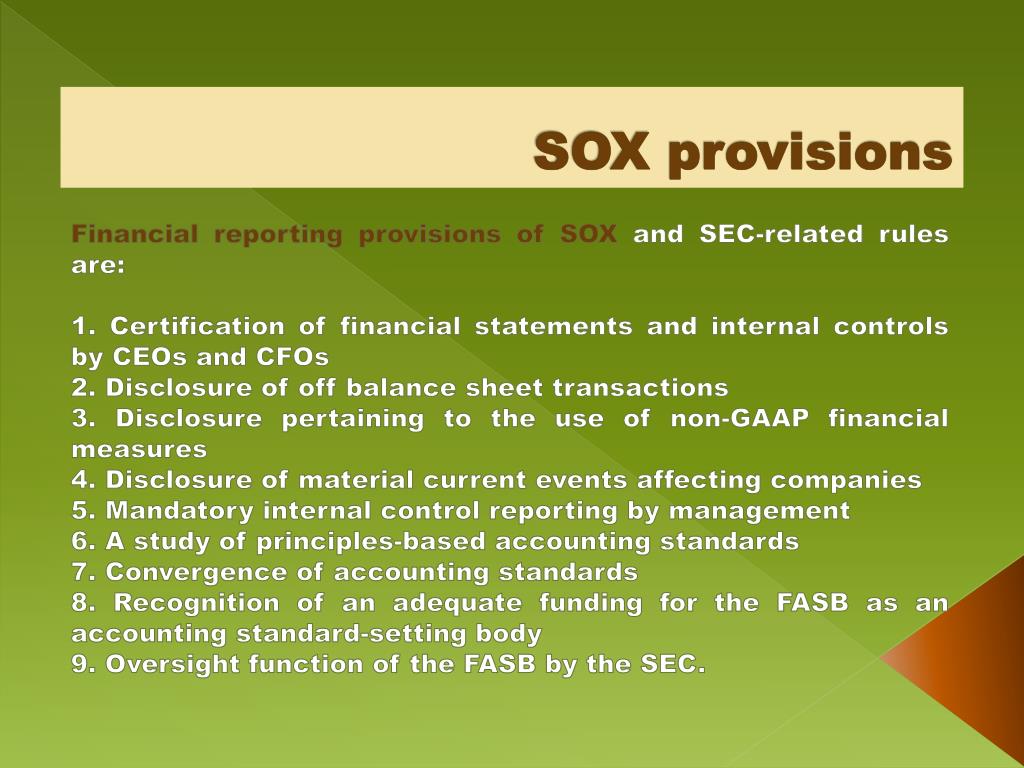 SOX provisions

Financial reporting provisions of SOX and SEC-related rules are:

1. Certification of financial statements and internal controls by CEOs and CFOs
2. Disclosure of off balance sheet transactions
3. Disclosure pertaining to the use of non-GAAP financial measures
4. Disclosure of material current events affecting companies
5. Mandatory internal control reporting by management
6. A study of principles-based accounting standards
7. Convergence of accounting standards
8. Recognition of an adequate funding for the FASB as an accounting standard-setting body
9. Oversight function of the FASB by the SEC.